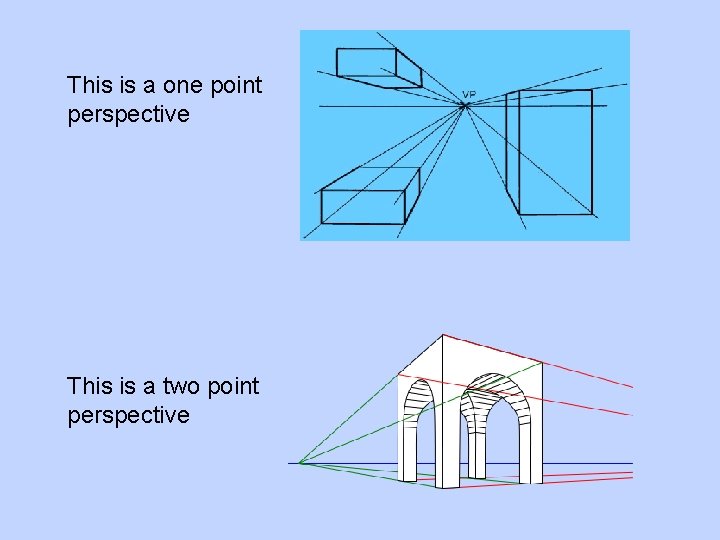 This is a one point perspective

VP

This is a two point perspective